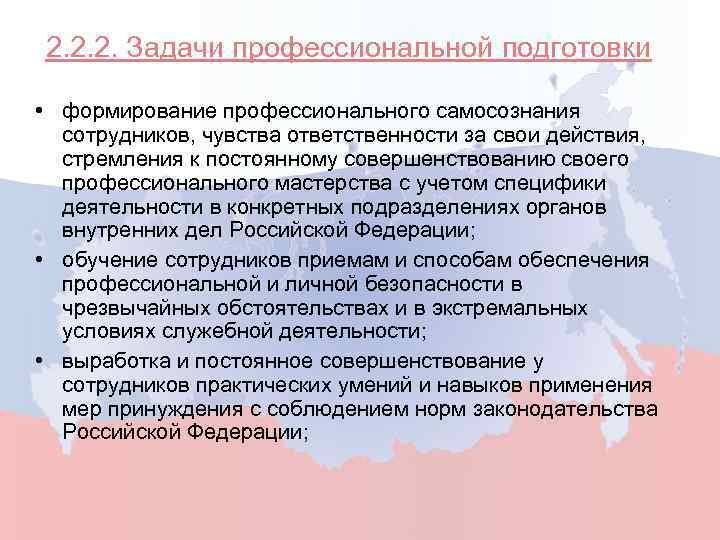 2.2.2. Задачи профессиональной подготовки

• формирование профессионального самосознания сотрудников, чувства ответственности за свои действия, стремления к постоянному совершенствованию своего профессионального мастерства с учетом специфики деятельности в конкретных подразделениях органов внутренних дел Российской Федерации;

• обучение сотрудников приемам и способам обеспечения профессиональной и личной безопасности в чрезвычайных обстоятельствах и в экстремальных условиях служебной деятельности;

• выработка и постоянное совершенствование у сотрудников практических умений и навыков применения мер принуждения с соблюдением норм законодательства Российской Федерации;